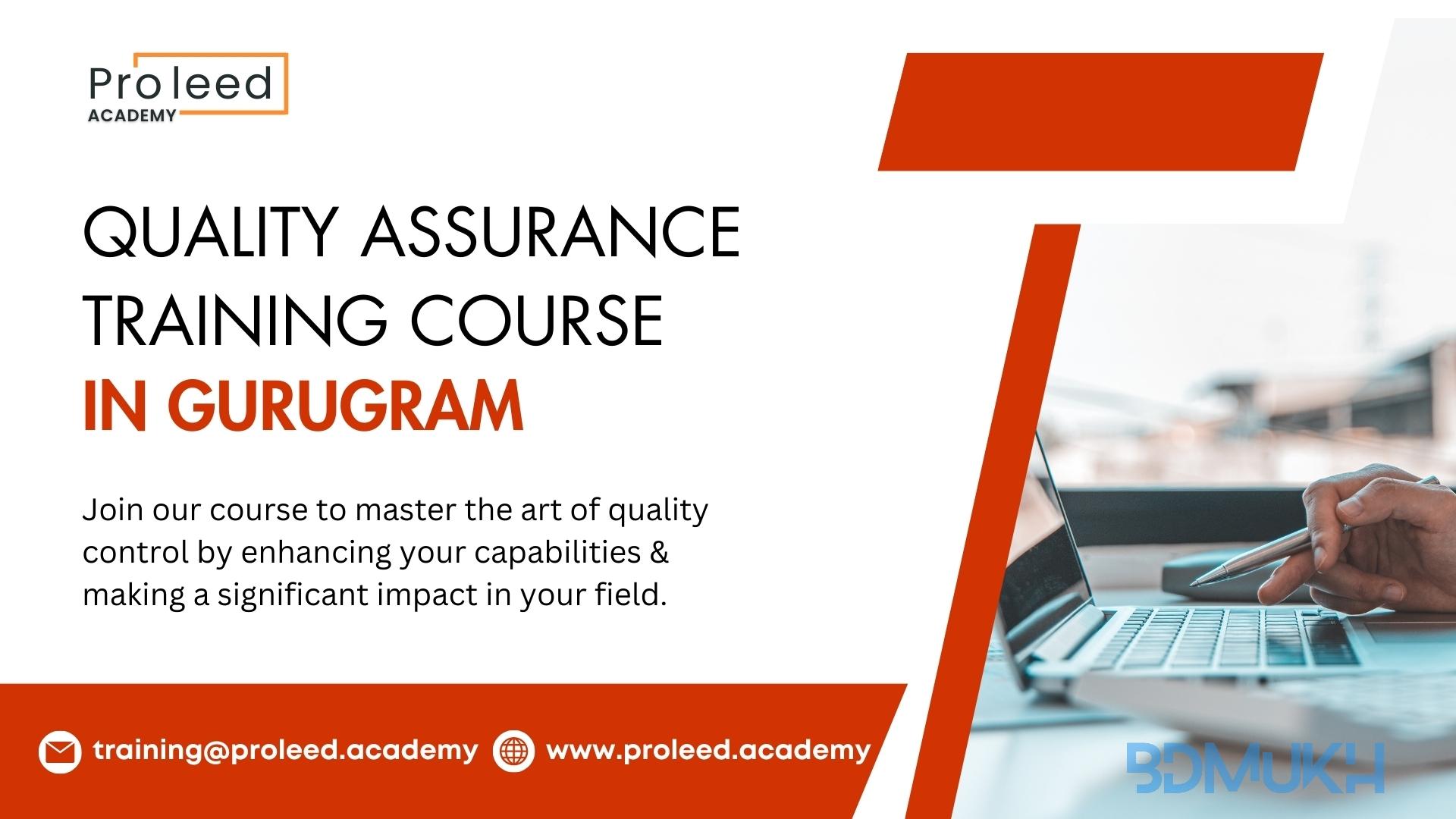 Proleed
ACADEMY

QUALITY ASSURANCE TRAINING COURSE
IN GURUGRAM

Join our course to master the art of quality control by enhancing your capabilities & making a significant impact in your field.

training@proleed.academy
www.proleed.academy

BDMUKH